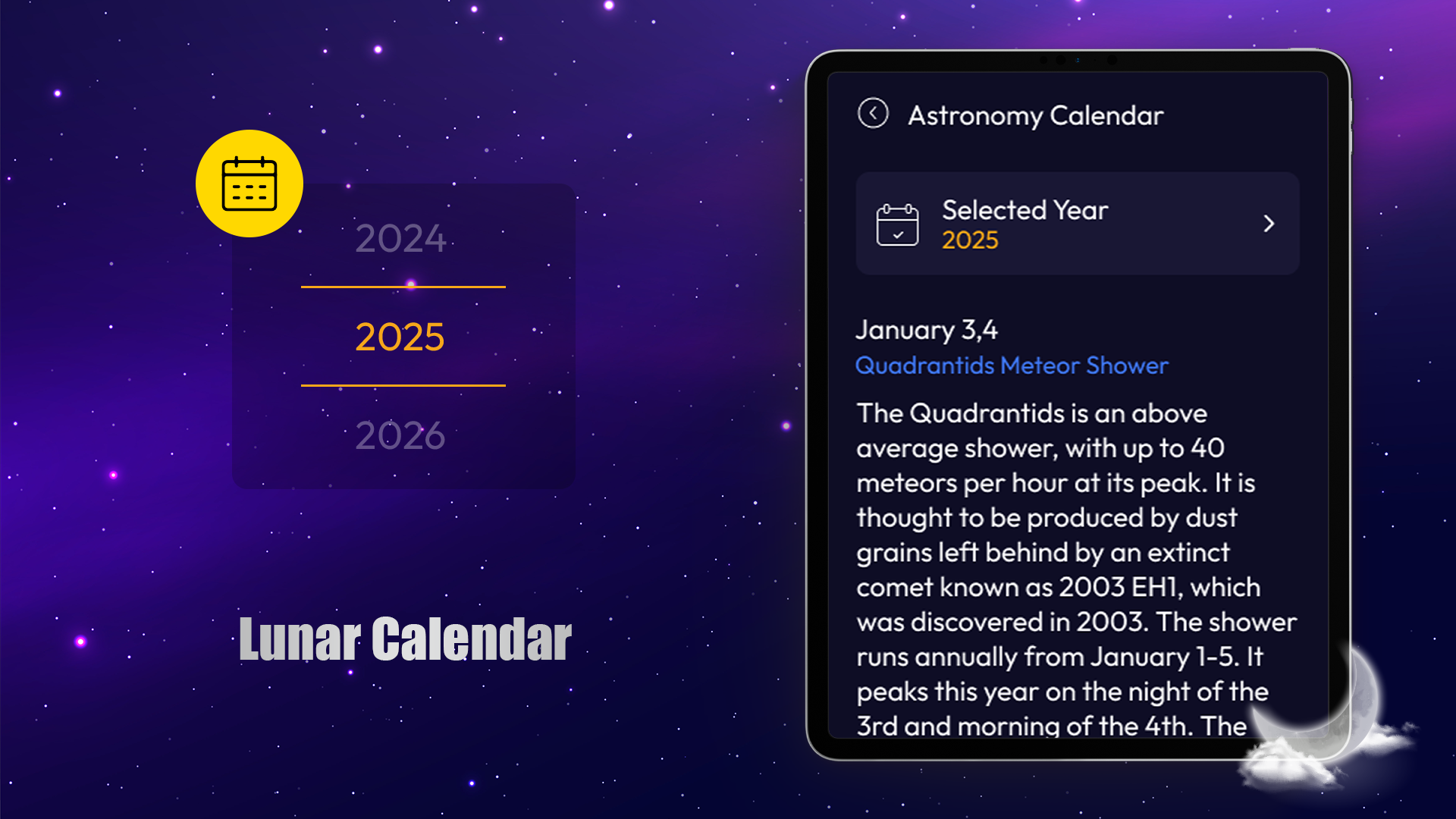 2024

2025

2026

Lunar Calendar

Astronomy Calendar

Selected Year
2025

January 3,4
Quadrantids Meteor Shower

The Quadrantids is an above average shower, with up to 40 meteors per hour at its peak. It is thought to be produced by dust grains left behind by an extinct comet known as 2003 EH1, which was discovered in 2003. The shower runs annually from January 1-5. It peaks this year on the night of the 3rd and morning of the 4th. The